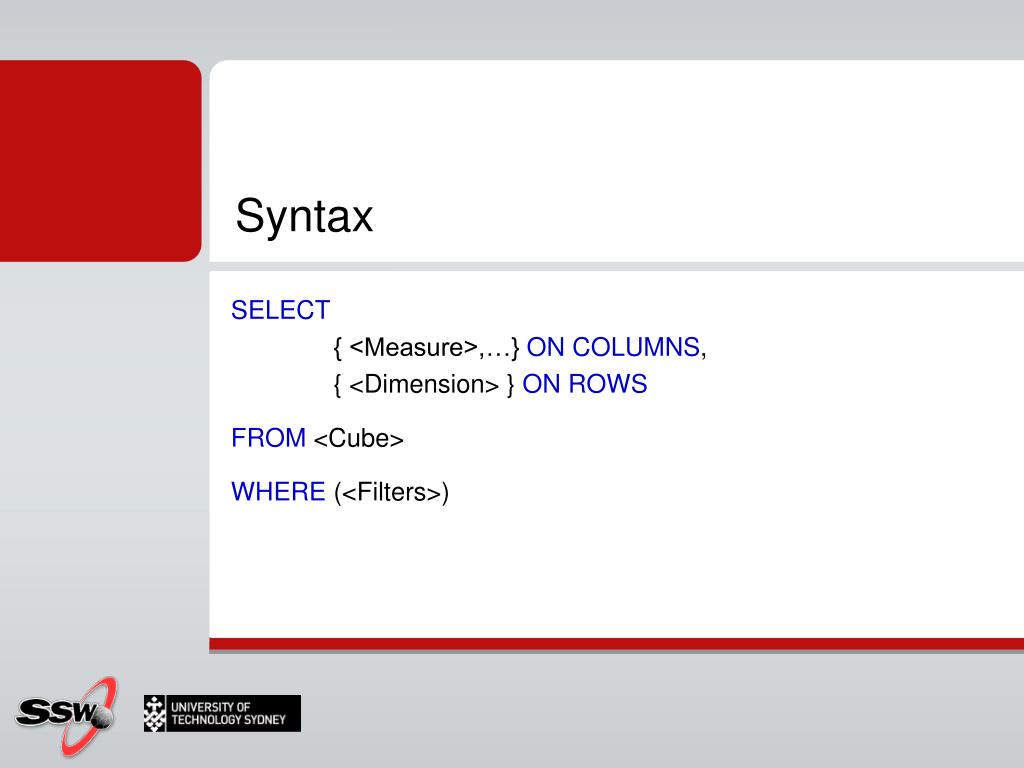 Syntax

SELECT
{ <Measure>,…} ON COLUMNS,
{ <Dimension> } ON ROWS

FROM <Cube>

WHERE (<Filters>)

SSW

UNIVERSITY OF TECHNOLOGY SYDNEY